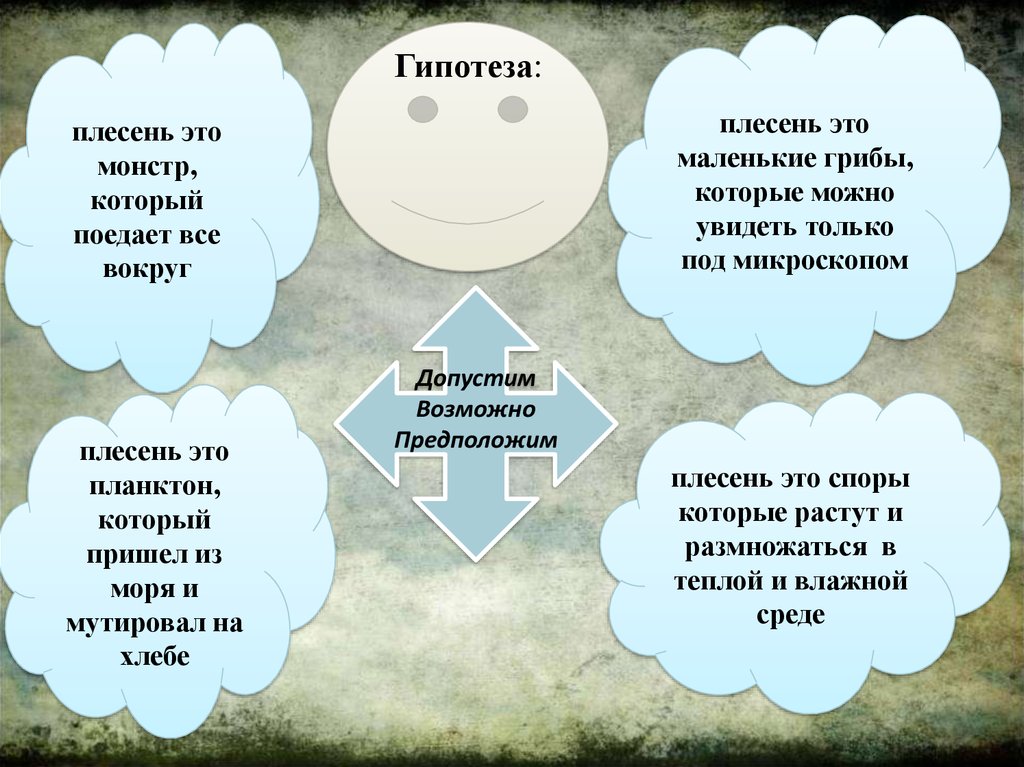 Гипотеза:

плесень это монстр, который поедает все вокруг

плесень это маленькие грибы, которые можно увидеть только под микроскопом

Допустим
Возможно
Предположим

плесень это планктон, который пришел из моря и мутировал на хлебе

плесень это споры которые растут и размножаться в теплой и влажной среде